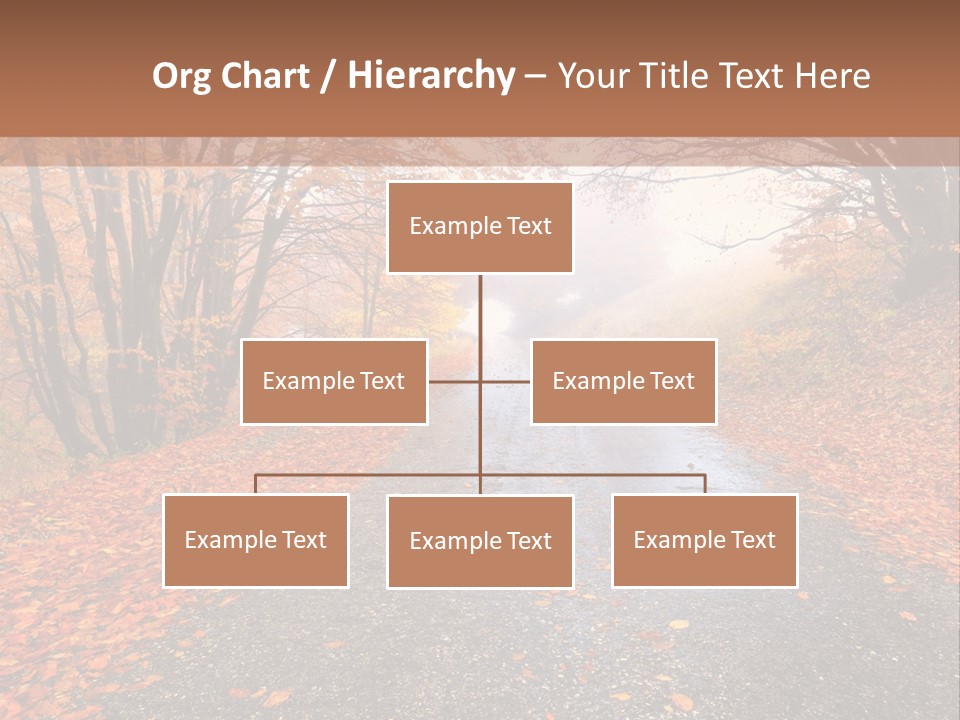 Org Chart / Hierarchy – Your Title Text Here

Example Text

Example Text

Example Text

Example Text

Example Text

Example Text